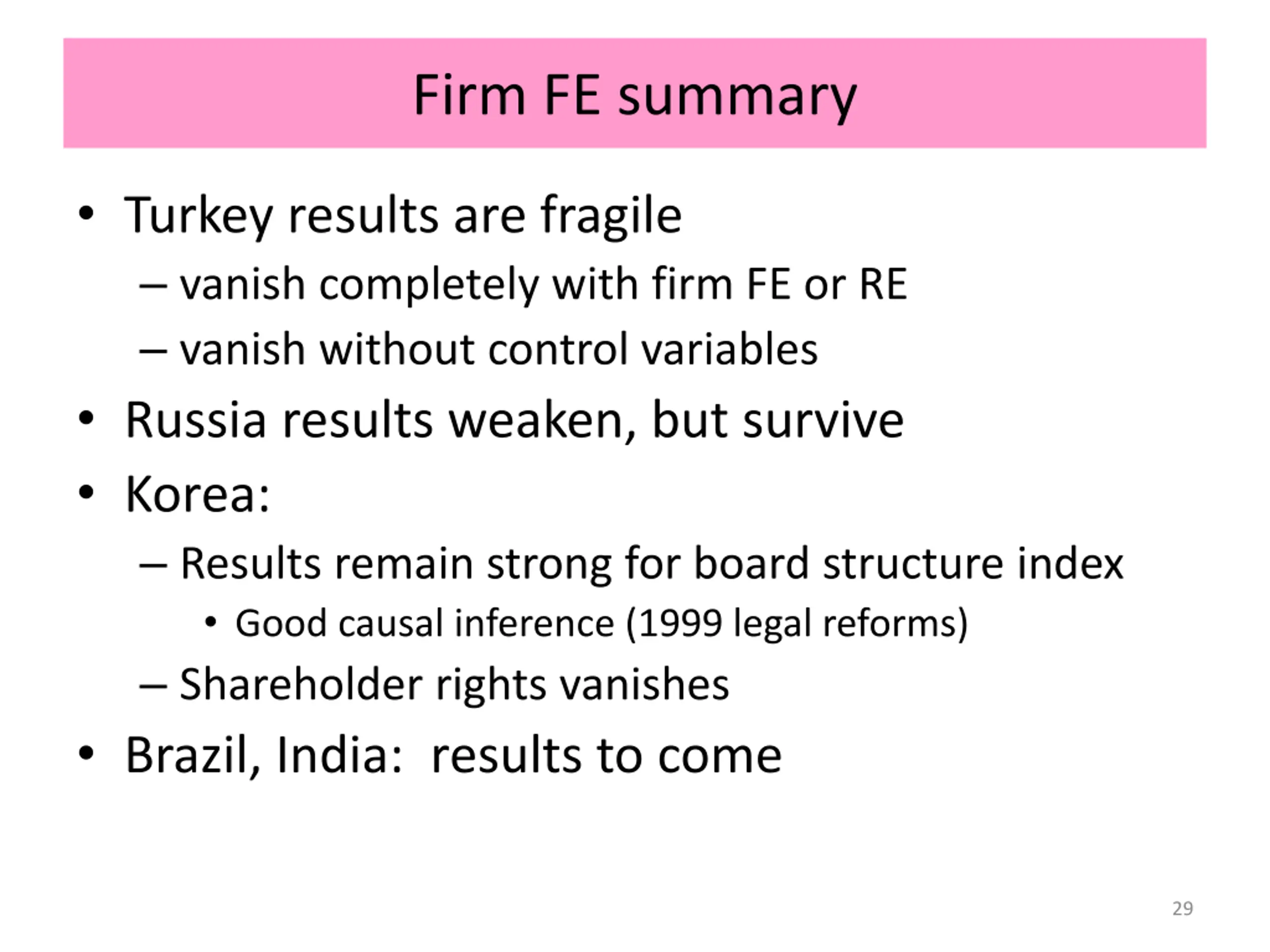 Firm FE summary

• Turkey results are fragile
– vanish completely with firm FE or RE
– vanish without control variables
• Russia results weaken, but survive
• Korea:
– Results remain strong for board structure index
• Good causal inference (1999 legal reforms)
– Shareholder rights vanishes
• Brazil, India: results to come

29